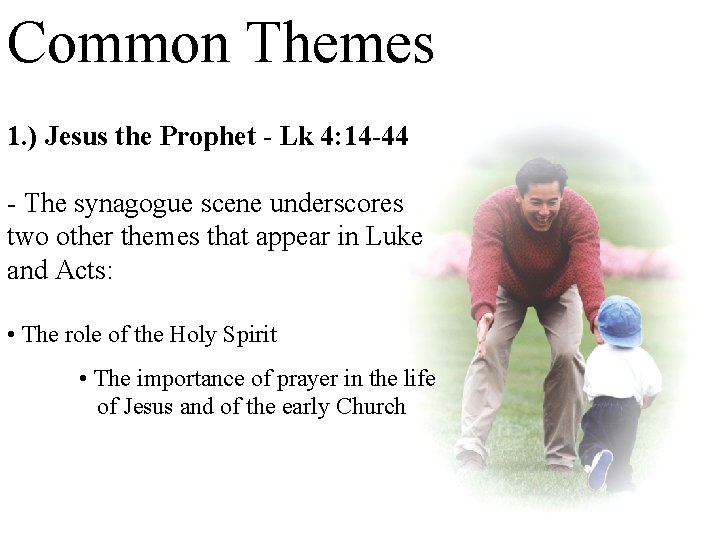 Common Themes

1.) Jesus the Prophet - Lk 4:14-44

- The synagogue scene underscores two other themes that appear in Luke and Acts:

• The role of the Holy Spirit

• The importance of prayer in the life of Jesus and of the early Church